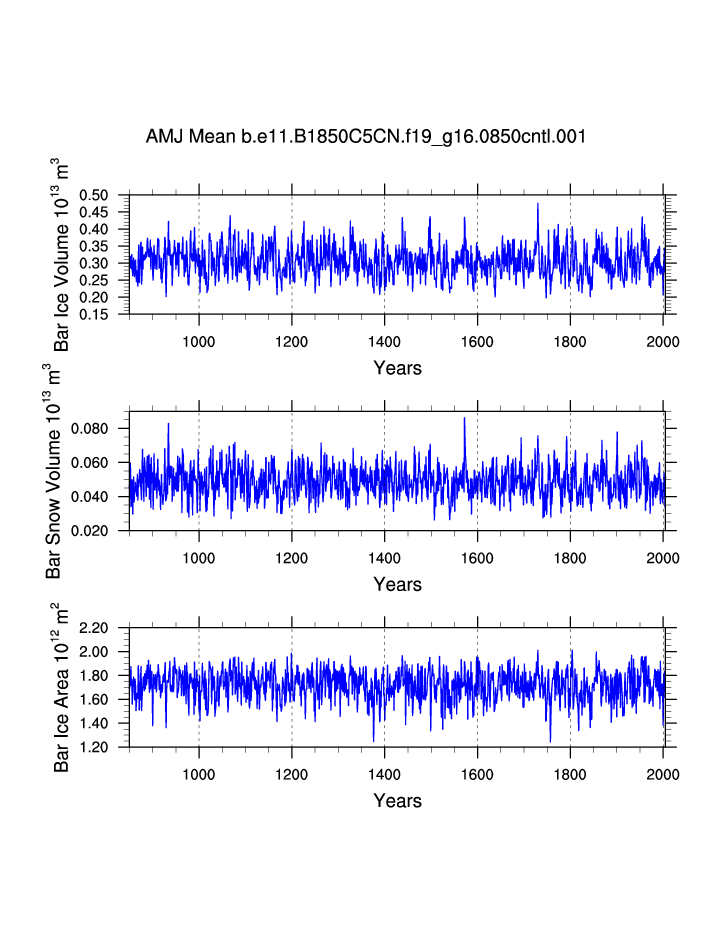 AMJ Mean b.e11.B1850C5CN.f19_g16.0850cntl.001

Bar Ice Volume $10^{13}$ $m^3$

0.50
0.45
0.40
0.35
0.30
0.25
0.20
0.15

1000 1200 1400 1600 1800 2000

Years

Bar Snow Volume $10^{13}$ $m^3$

0.080
0.060
0.040
0.020

1000 1200 1400 1600 1800 2000

Years

Bar Ice Area $10^{12}$ $m^2$

2.20
2.00
1.80
1.60
1.40
1.20

1000 1200 1400 1600 1800 2000

Years